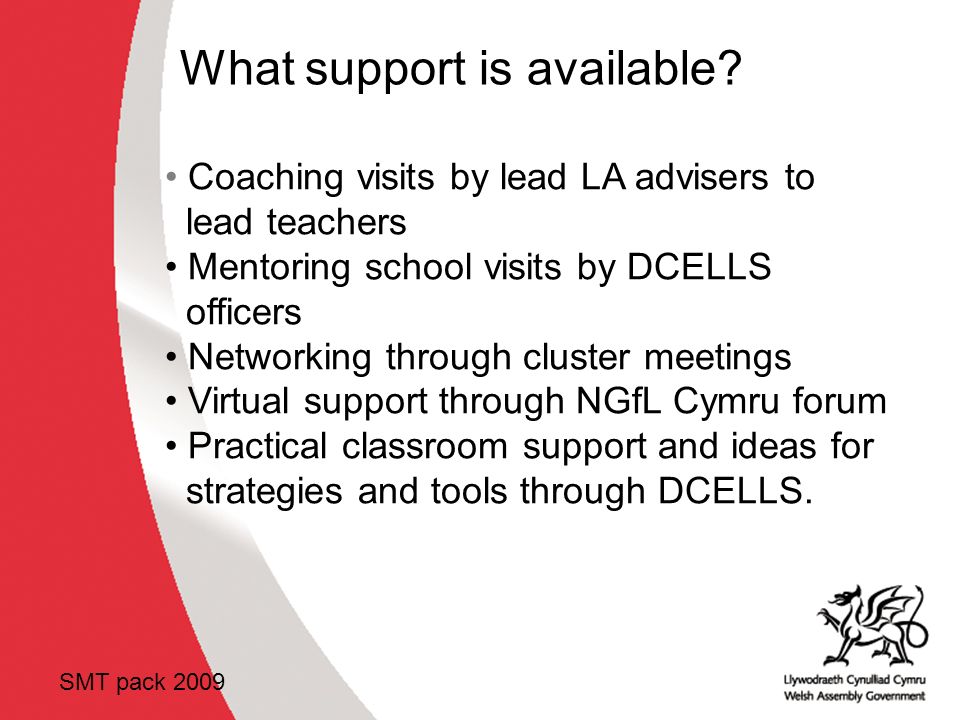 What support is available?

• Coaching visits by lead LA advisers to lead teachers
• Mentoring school visits by DCELLS officers
• Networking through cluster meetings
• Virtual support through NGfL Cymru forum
• Practical classroom support and ideas for strategies and tools through DCELLS.

SMT pack 2009

Llywodraeth Cynulliad Cymru
Welsh Assembly Government